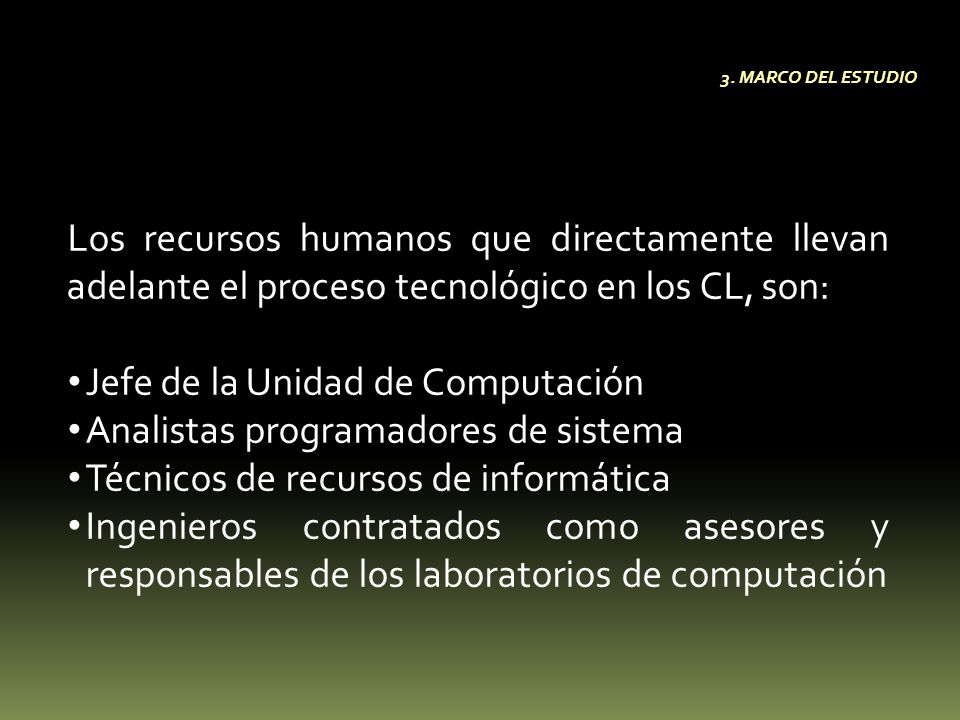 3. MARCO DEL ESTUDIO

Los recursos humanos que directamente llevan adelante el proceso tecnológico en los CL, son:

• Jefe de la Unidad de Computación
• Analistas programadores de sistema
• Técnicos de recursos de informática
• Ingenieros contratados como asesores y responsables de los laboratorios de computación